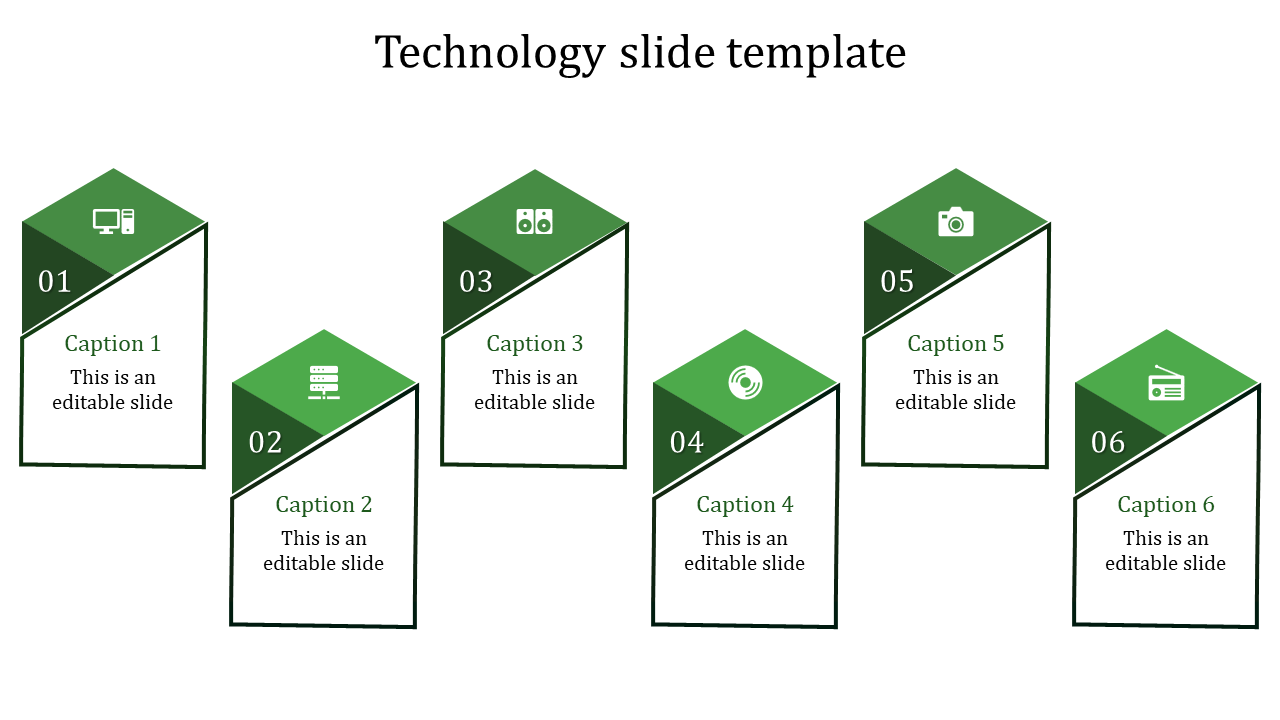 Technology slide template

01
Caption 1
This is an editable slide

02
Caption 2
This is an editable slide

03
Caption 3
This is an editable slide

04
Caption 4
This is an editable slide

05
Caption 5
This is an editable slide

06
Caption 6
This is an editable slide